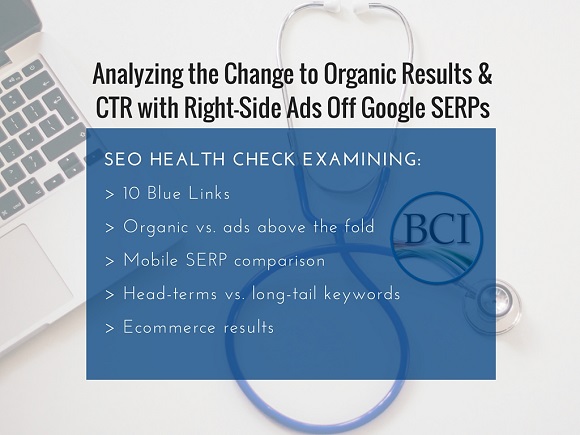 Analyzing the Change to Organic Results & CTR with Right-Side Ads Off Google SERPs

SEO HEALTH CHECK EXAMINING:

> 10 Blue Links

> Organic vs. ads above the fold

> Mobile SERP comparison

> Head-terms vs. long-tail keywords

> Ecommerce results

BCI